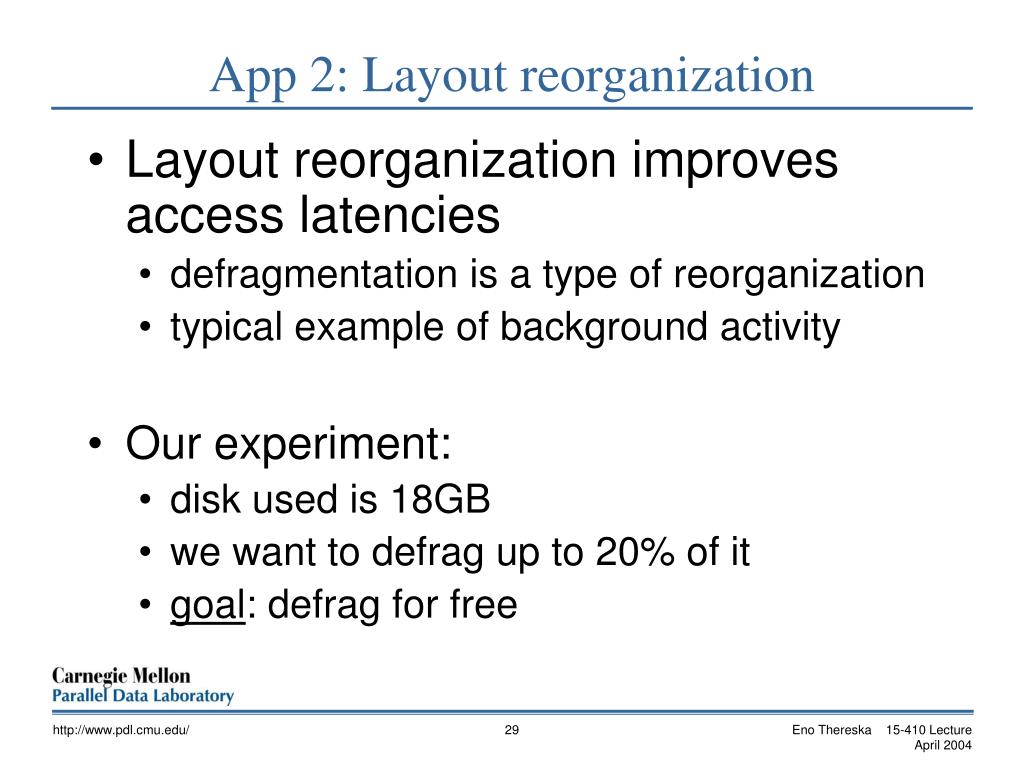 App 2: Layout reorganization

• Layout reorganization improves access latencies
  • defragmentation is a type of reorganization
  • typical example of background activity

• Our experiment:
  • disk used is 18GB
  • we want to defrag up to 20% of it
  • goal: defrag for free

Carnegie Mellon
Parallel Data Laboratory

http://www.pdl.cmu.edu/ 29 Eno Thereska 15-410 Lecture April 2004